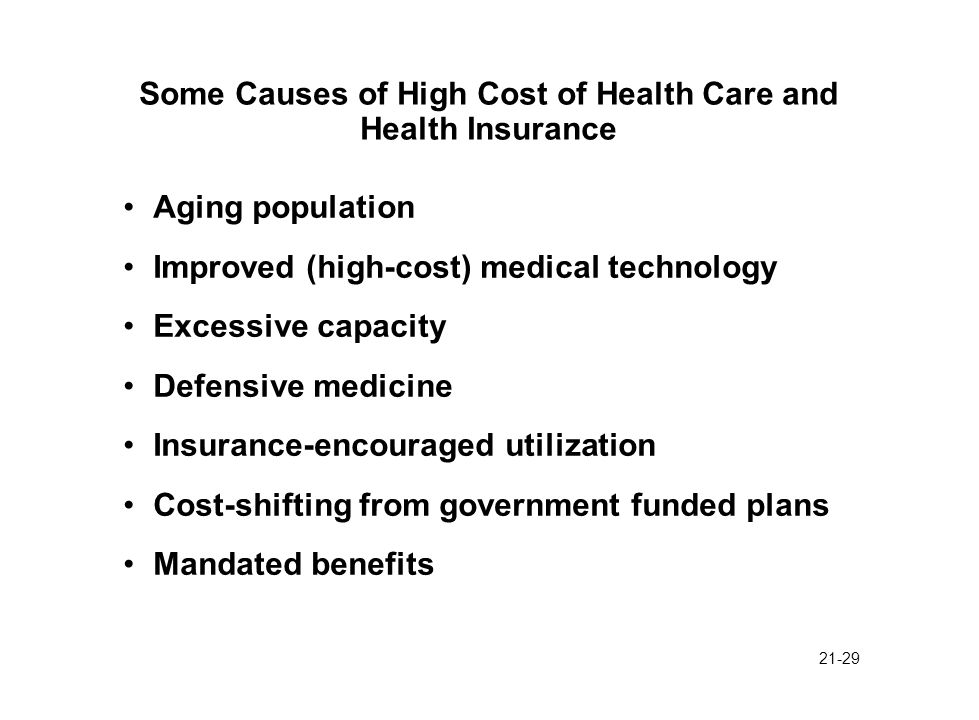 Some Causes of High Cost of Health Care and Health Insurance

• Aging population
• Improved (high-cost) medical technology
• Excessive capacity
• Defensive medicine
• Insurance-encouraged utilization
• Cost-shifting from government funded plans
• Mandated benefits

21-29